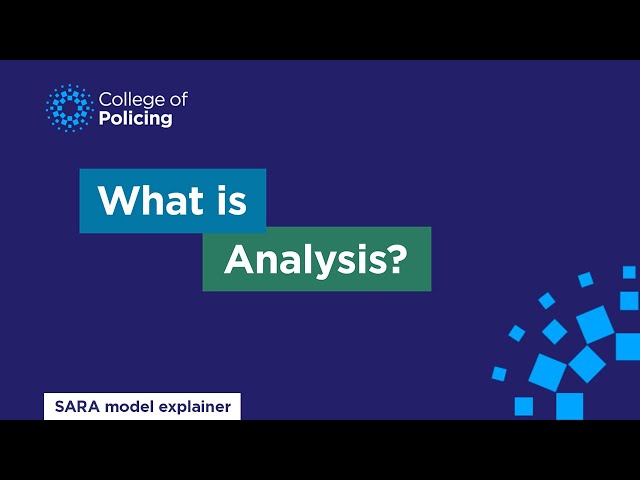 College of Policing

What is Analysis?

SARA model explainer